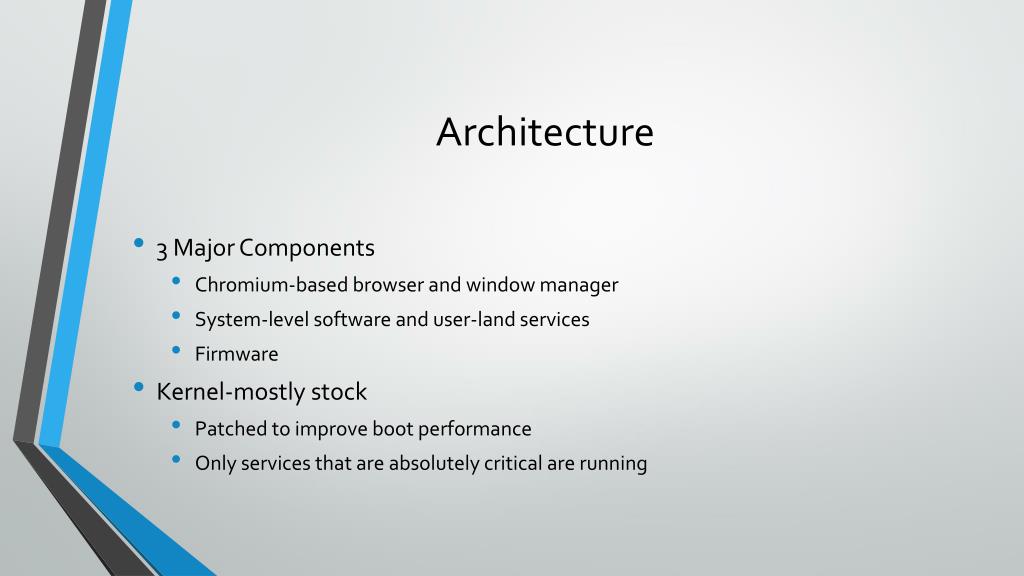 Architecture

• 3 Major Components
  • Chromium-based browser and window manager
  • System-level software and user-land services
  • Firmware
• Kernel-mostly stock
  • Patched to improve boot performance
  • Only services that are absolutely critical are running